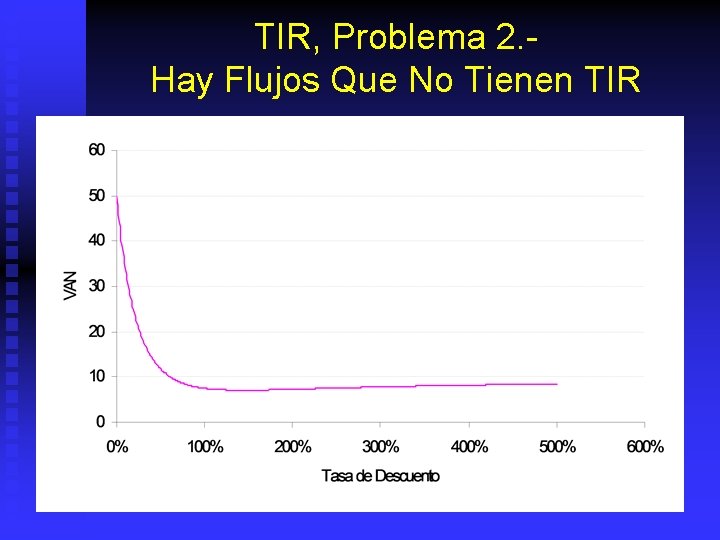 TIR, Problema 2.-
Hay Flujos Que No Tienen TIR

60
50
40
30
20
10
0
VAN

0%
100%
200%
300%
400%
500%
600%
Tasa de Descuento